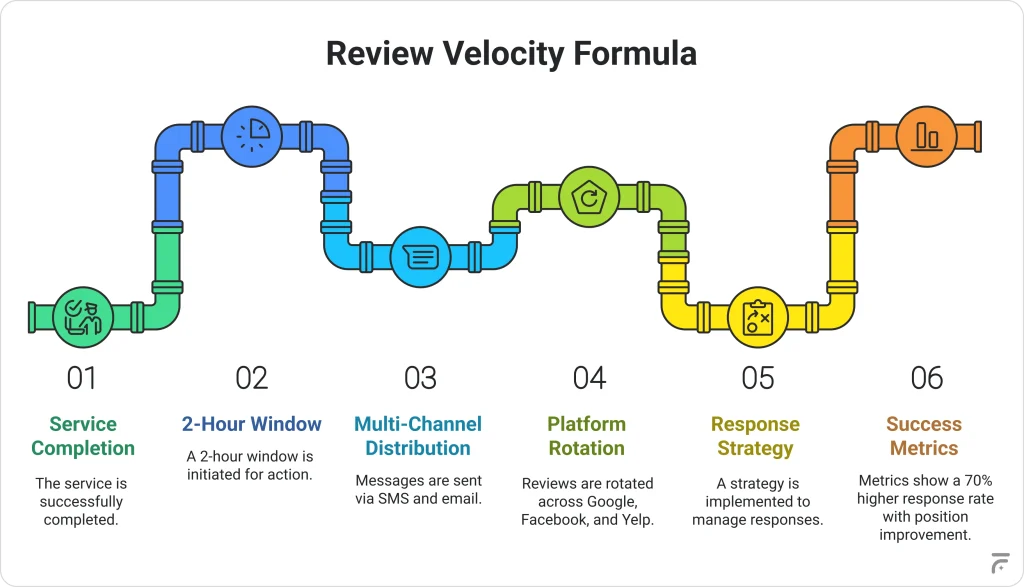 Review Velocity Formula

01
Service Completion
The service is successfully completed.

02
2-Hour Window
A 2-hour window is initiated for action.

03
Multi-Channel Distribution
Messages are sent via SMS and email.

04
Platform Rotation
Reviews are rotated across Google, Facebook, and Yelp.

05
Response Strategy
A strategy is implemented to manage responses.

06
Success Metrics
Metrics show a 70% higher response rate with position improvement.